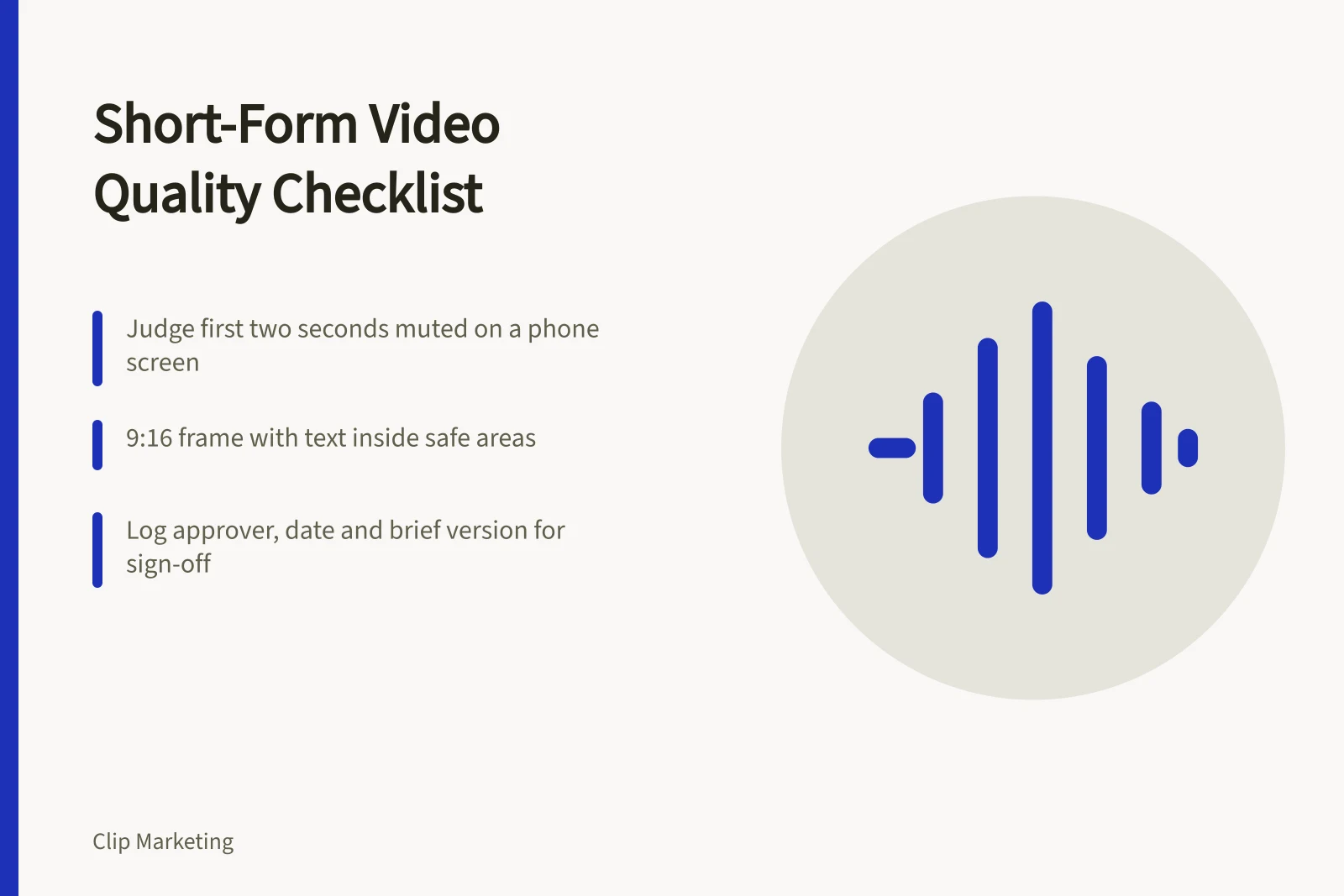 Short-Form Video Quality Checklist

Judge first two seconds muted on a phone screen

9:16 frame with text inside safe areas

Log approver, date and brief version for sign-off

Clip Marketing